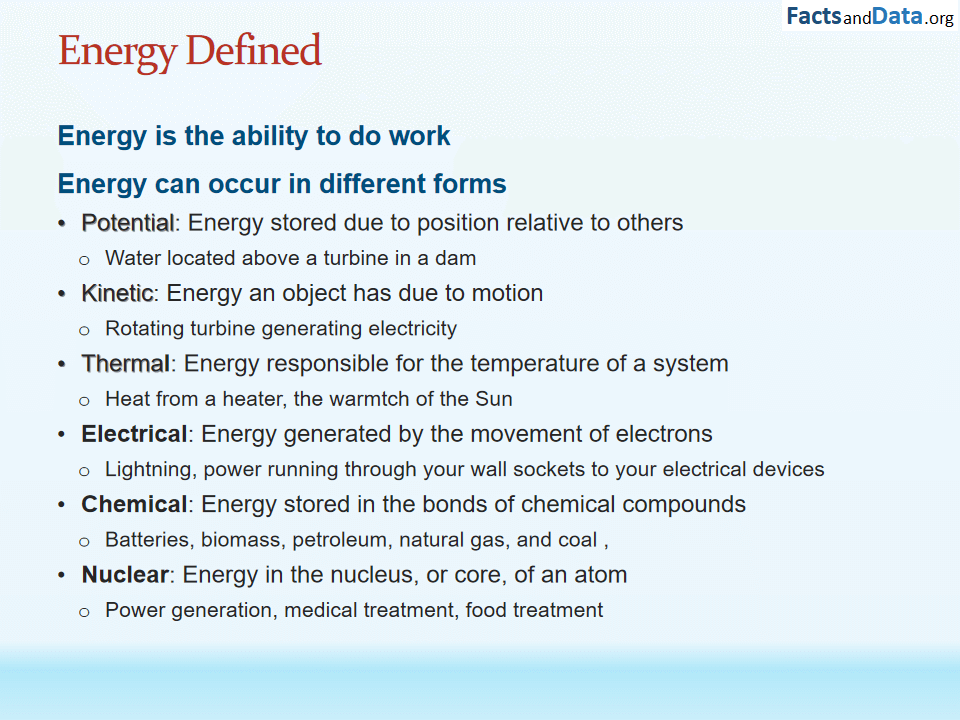 FactsandData.org

Energy Defined

Energy is the ability to do work

Energy can occur in different forms

• Potential: Energy stored due to position relative to others
  o Water located above a turbine in a dam
• Kinetic: Energy an object has due to motion
  o Rotating turbine generating electricity
• Thermal: Energy responsible for the temperature of a system
  o Heat from a heater, the warmtch of the Sun
• Electrical: Energy generated by the movement of electrons
  o Lightning, power running through your wall sockets to your electrical devices
• Chemical: Energy stored in the bonds of chemical compounds
  o Batteries, biomass, petroleum, natural gas, and coal ,
• Nuclear: Energy in the nucleus, or core, of an atom
  o Power generation, medical treatment, food treatment